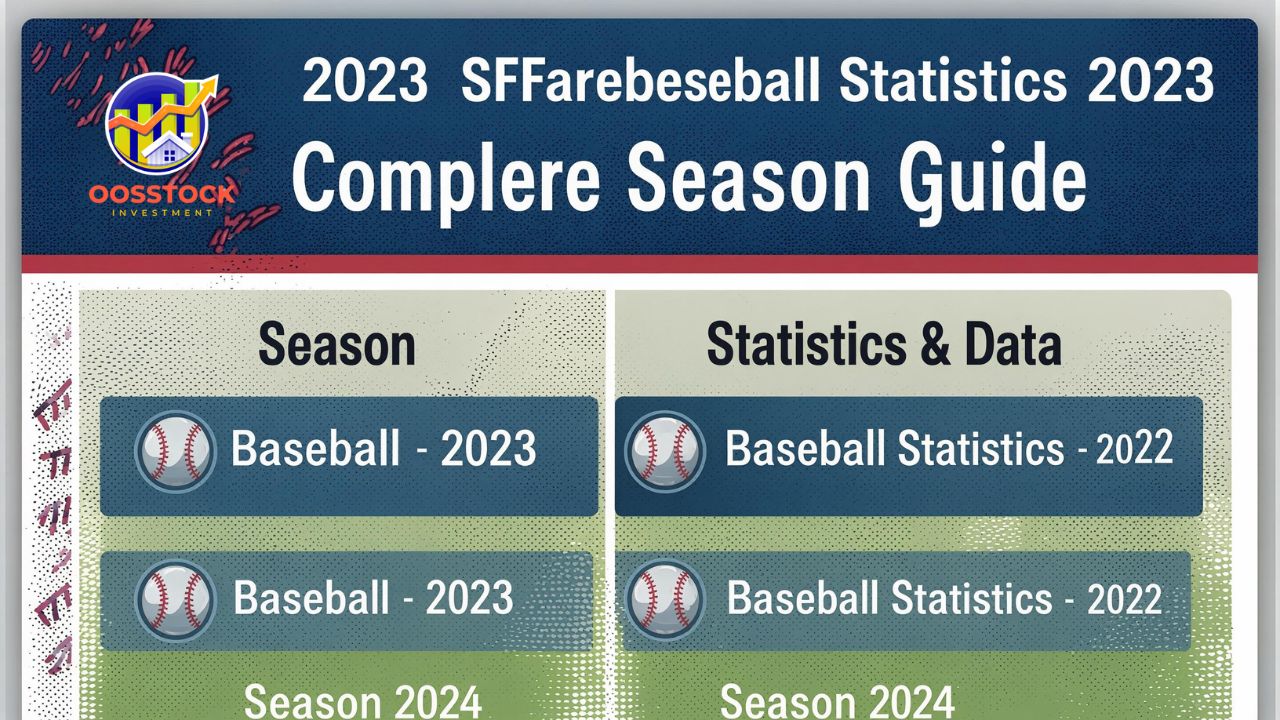 OOSSTOCK
INVESTMENT

2023 SFFarebeseball Statistics 2023
Complere Season Guide

Season

Baseball - 2023

Baseball - 2023

Season 2024

Statistics & Data

Baseball Statistics - 2022

Baseball Statistics - 2022

Season 2024